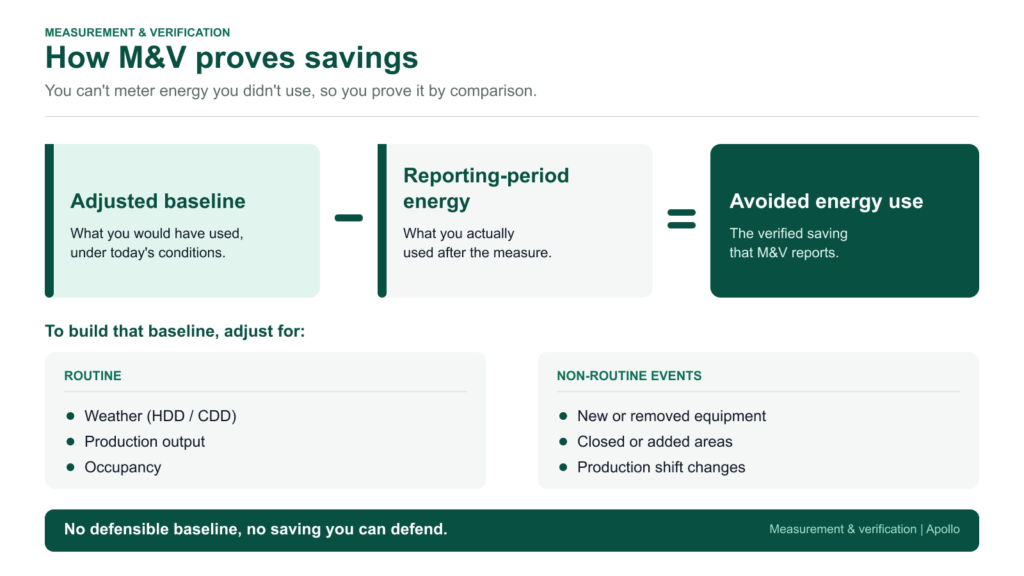 MEASUREMENT & VERIFICATION

How M&V proves savings

You can't meter energy you didn't use, so you prove it by comparison.

Adjusted baseline
What you would have used, under today's conditions.

−

Reporting-period energy
What you actually used after the measure.

=

Avoided energy use
The verified saving that M&V reports.

To build that baseline, adjust for:

ROUTINE
- Weather (HDD / CDD)
- Production output
- Occupancy

NON-ROUTINE EVENTS
- New or removed equipment
- Closed or added areas
- Production shift changes

No defensible baseline, no saving you can defend.

Measurement & verification | Apollo